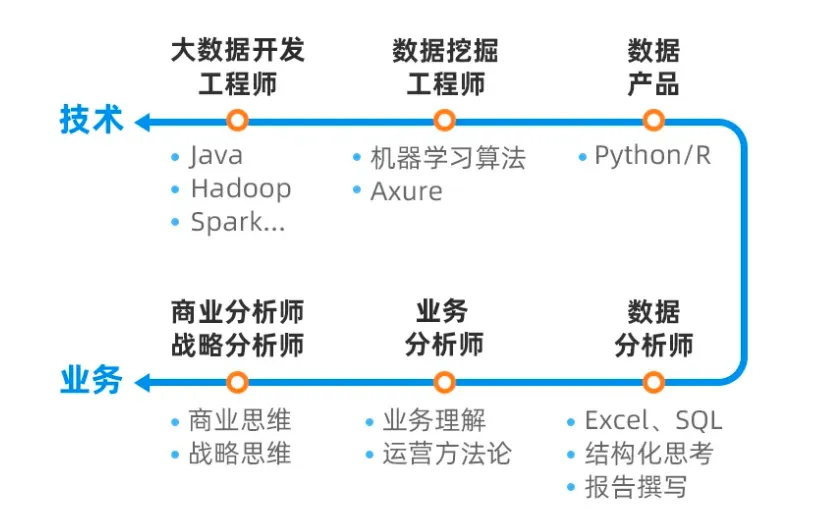 技术

大数据开发工程师
• Java
• Hadoop
• Spark...

数据挖掘工程师
• 机器学习算法
• Axure

数据产品
• Python/R

业务

商业分析师
战略分析师
• 商业思维
• 战略思维

业务分析师
• 业务理解
• 运营方法论

数据分析师
• Excel、SQL
• 结构化思考
• 报告撰写